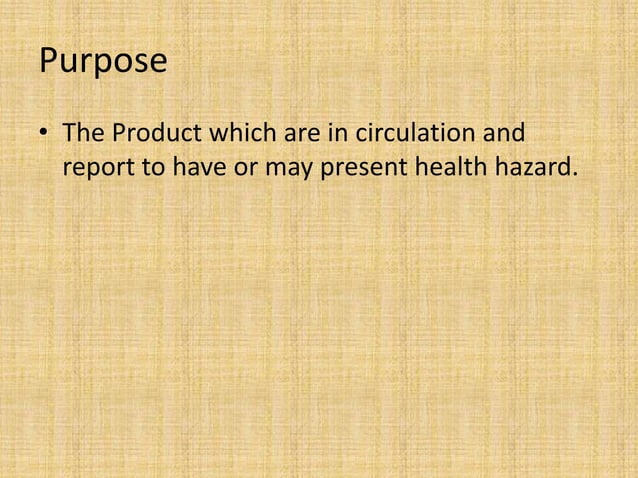 Purpose

• The Product which are in circulation and report to have or may present health hazard.